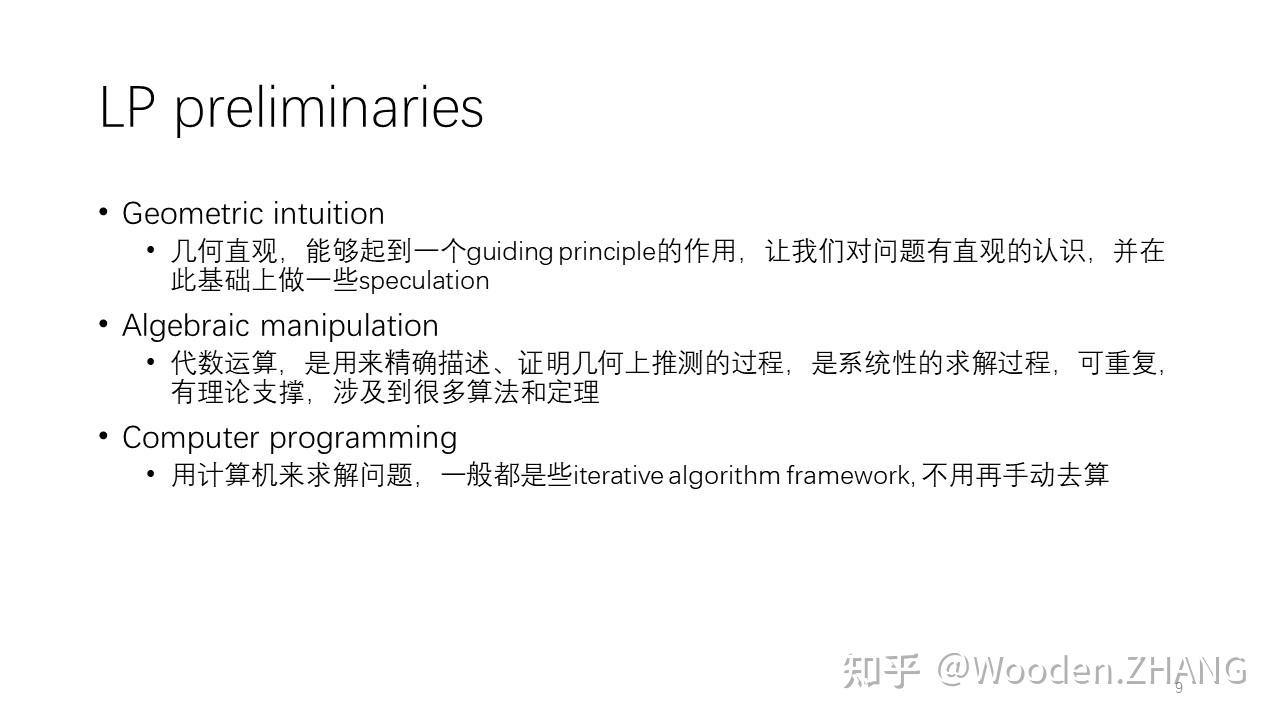 LP preliminaries

• Geometric intuition
  • 几何直观，能够起到一个guiding principle的作用，让我们对问题有直观的认识，并在此基础上做一些speculation
• Algebraic manipulation
  • 代数运算，是用来精确描述、证明几何上推测的过程，是系统性的求解过程，可重复，有理论支撑，涉及到很多算法和定理
• Computer programming
  • 用计算机来求解问题，一般都是些iterative algorithm framework, 不用再手动去算

知乎 @Wooden.ZHANG

9